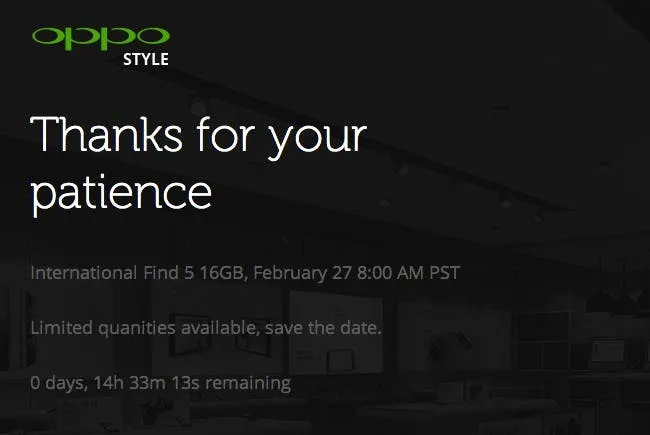 oppo
STYLE

Thanks for your patience

International Find 5 16GB, February 27 8:00 AM PST

Limited quanities available, save the date.

0 days, 14h 33m 13s remaining